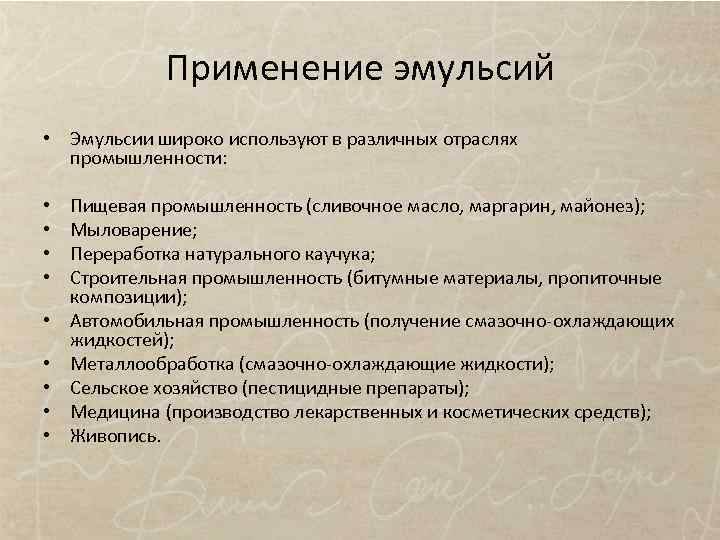 Применение эмульсий

• Эмульсии широко используют в различных отраслях промышленности:

• Пищевая промышленность (сливочное масло, маргарин, майонез);
• Мыловарение;
• Переработка натурального каучука;
• Строительная промышленность (битумные материалы, пропиточные композиции);
• Автомобильная промышленность (получение смазочно-охлаждающих жидкостей);
• Металлообработка (смазочно-охлаждающие жидкости);
• Сельское хозяйство (пестицидные препараты);
• Медицина (производство лекарственных и косметических средств);
• Живопись.